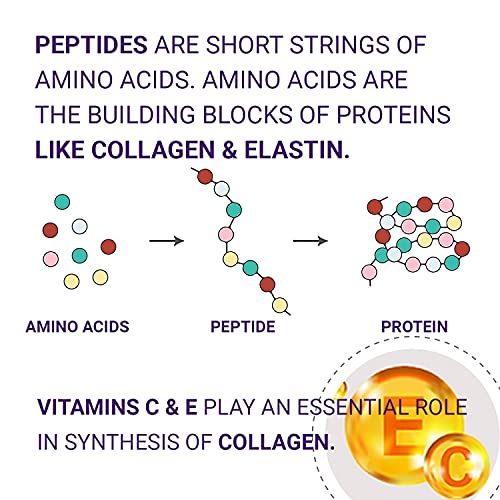 PEPTIDES ARE SHORT STRINGS OF AMINO ACIDS. AMINO ACIDS ARE THE BUILDING BLOCKS OF PROTEINS LIKE COLLAGEN & ELASTIN.

AMINO ACIDS

PEPTIDE

PROTEIN

VITAMINS C & E PLAY AN ESSENTIAL ROLE IN SYNTHESIS OF COLLAGEN.

E

C